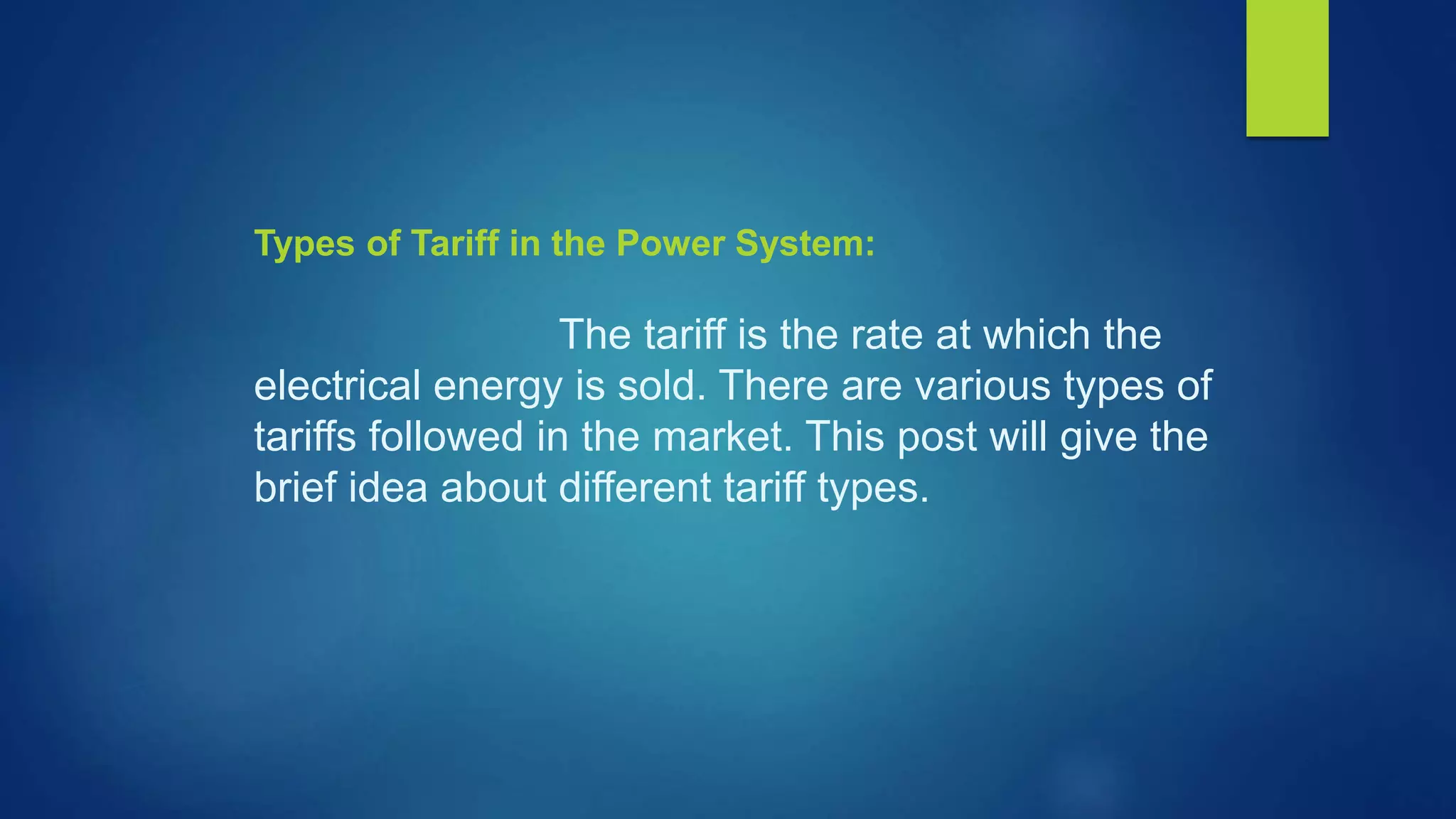 Types of Tariff in the Power System:

The tariff is the rate at which the electrical energy is sold. There are various types of tariffs followed in the market. This post will give the brief idea about different tariff types.